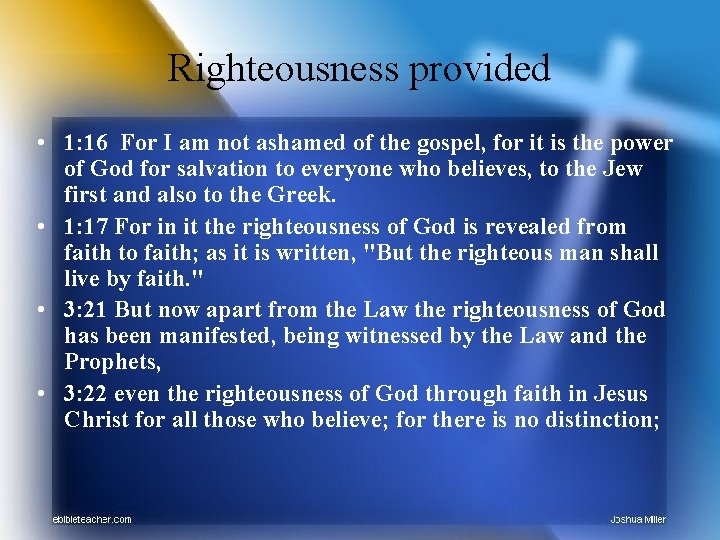 Righteousness provided

• 1:16 For I am not ashamed of the gospel, for it is the power of God for salvation to everyone who believes, to the Jew first and also to the Greek.
• 1:17 For in it the righteousness of God is revealed from faith to faith; as it is written, "But the righteous man shall live by faith."
• 3:21 But now apart from the Law the righteousness of God has been manifested, being witnessed by the Law and the Prophets,
• 3:22 even the righteousness of God through faith in Jesus Christ for all those who believe; for there is no distinction;

ebibleteacher.com

Joshua Miller